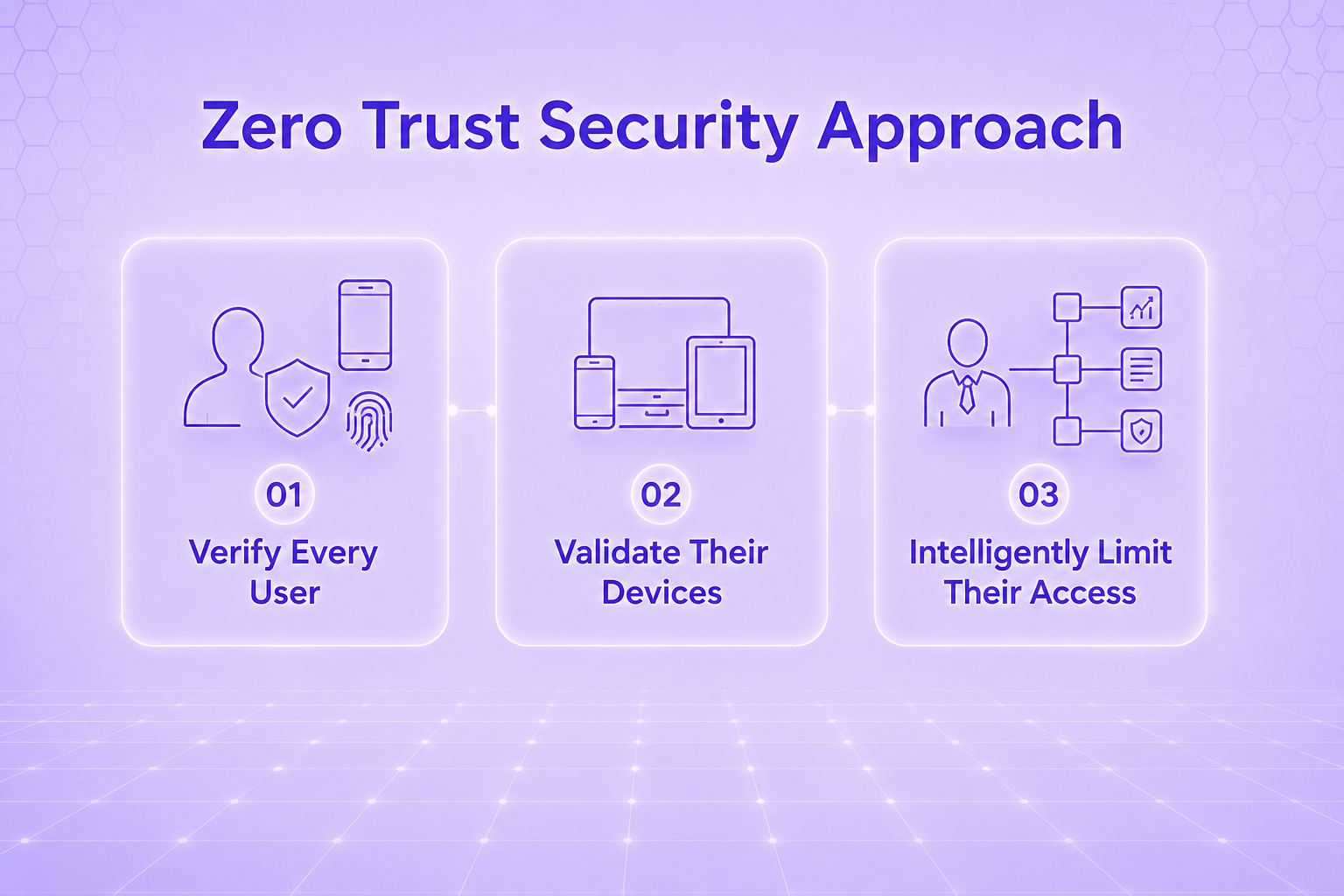 Zero Trust Security Approach

01
Verify Every User

02
Validate Their Devices

03
Intelligently Limit Their Access